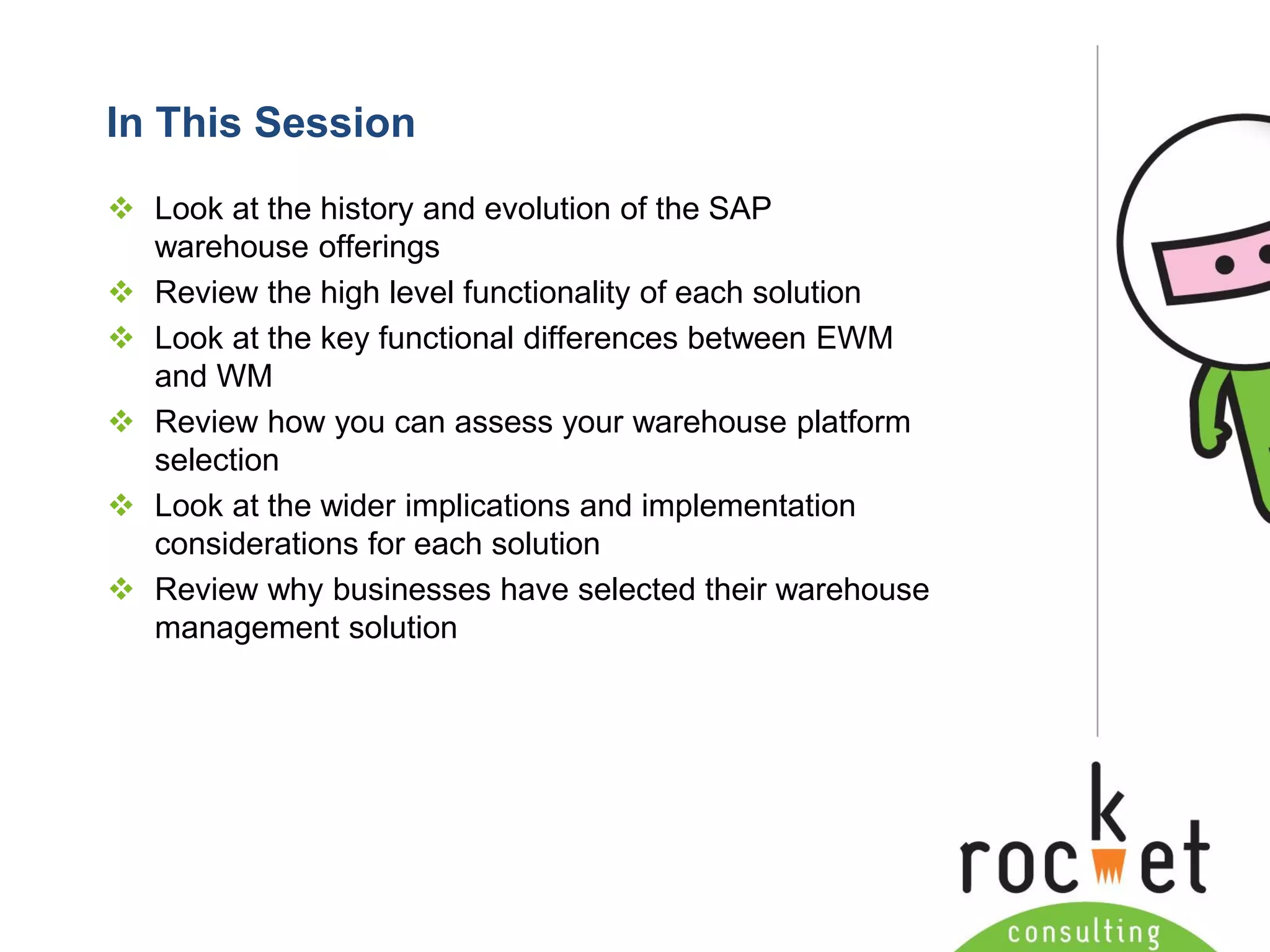 In This Session

❖ Look at the history and evolution of the SAP warehouse offerings
❖ Review the high level functionality of each solution
❖ Look at the key functional differences between EWM and WM
❖ Review how you can assess your warehouse platform selection
❖ Look at the wider implications and implementation considerations for each solution
❖ Review why businesses have selected their warehouse management solution

rocket
consulting